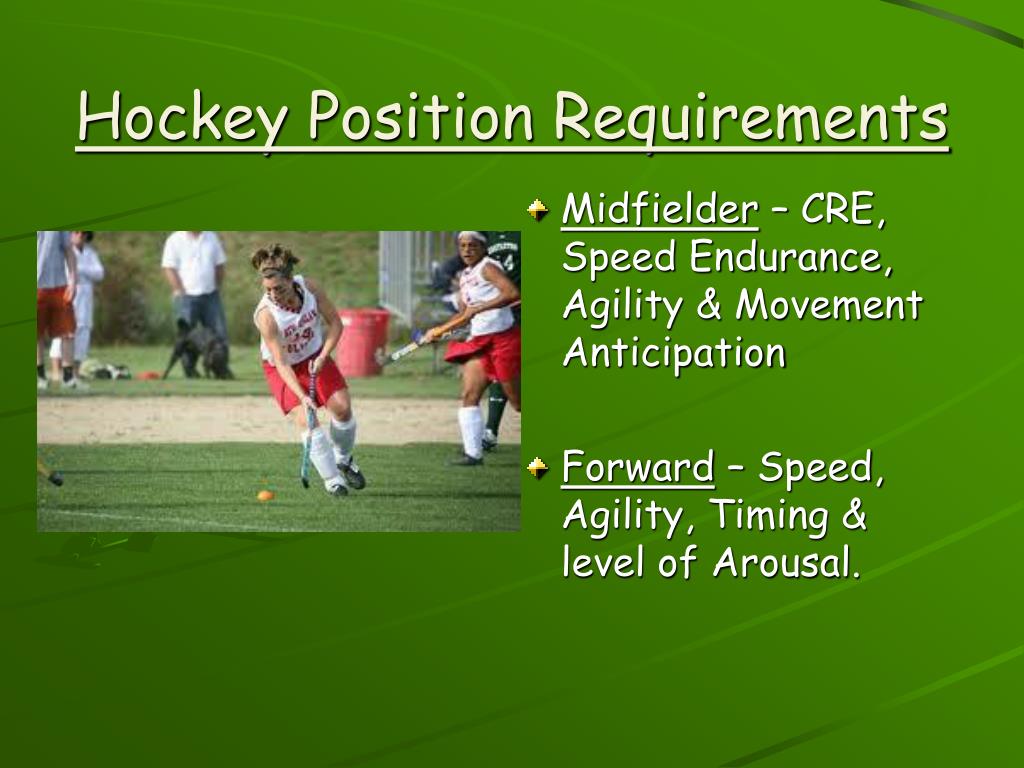 Hockey Position Requirements

Midfielder – CRE, Speed Endurance, Agility & Movement Anticipation

Forward – Speed, Agility, Timing & level of Arousal.